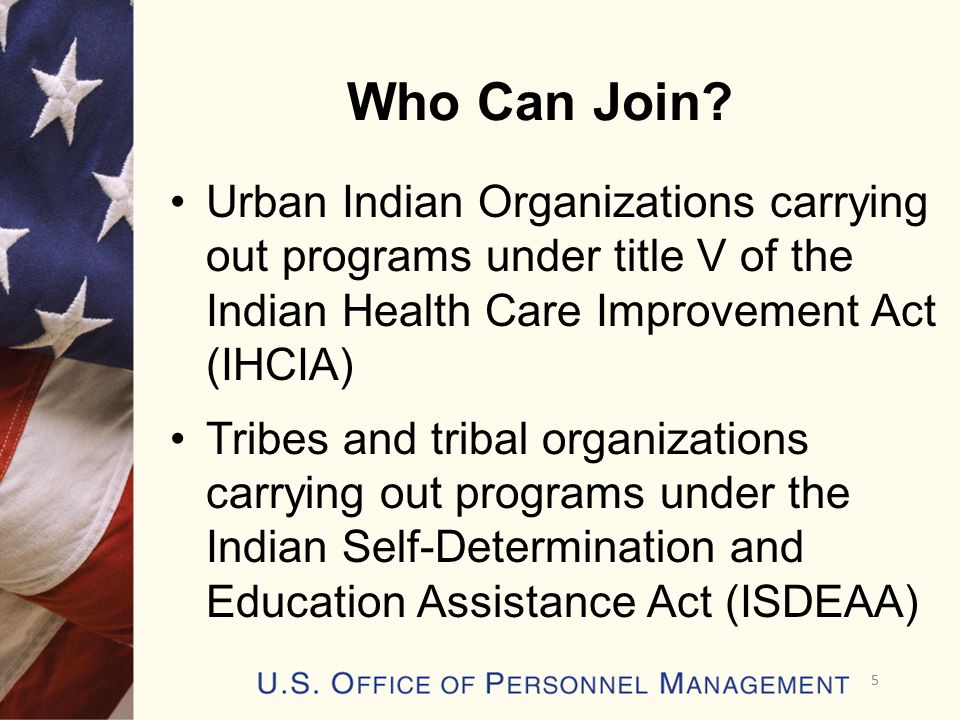 Who Can Join?

• Urban Indian Organizations carrying out programs under title V of the Indian Health Care Improvement Act (IHCIA)

• Tribes and tribal organizations carrying out programs under the Indian Self-Determination and Education Assistance Act (ISDEAA)

U.S. OFFICE OF PERSONNEL MANAGEMENT 5